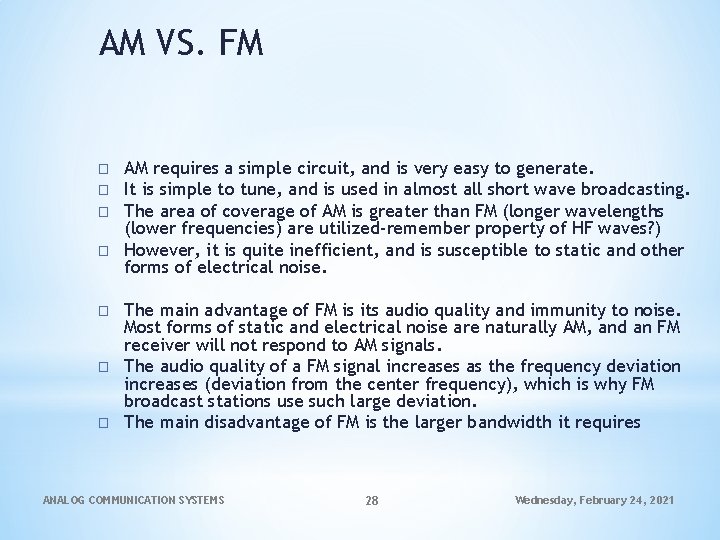 AM VS. FM

□ AM requires a simple circuit, and is very easy to generate.
□ It is simple to tune, and is used in almost all short wave broadcasting.
□ The area of coverage of AM is greater than FM (longer wavelengths (lower frequencies) are utilized-remember property of HF waves?)
□ However, it is quite inefficient, and is susceptible to static and other forms of electrical noise.

□ The main advantage of FM is its audio quality and immunity to noise. Most forms of static and electrical noise are naturally AM, and an FM receiver will not respond to AM signals.
□ The audio quality of a FM signal increases as the frequency deviation increases (deviation from the center frequency), which is why FM broadcast stations use such large deviation.
□ The main disadvantage of FM is the larger bandwidth it requires

ANALOG COMMUNICATION SYSTEMS 28 Wednesday, February 24, 2021